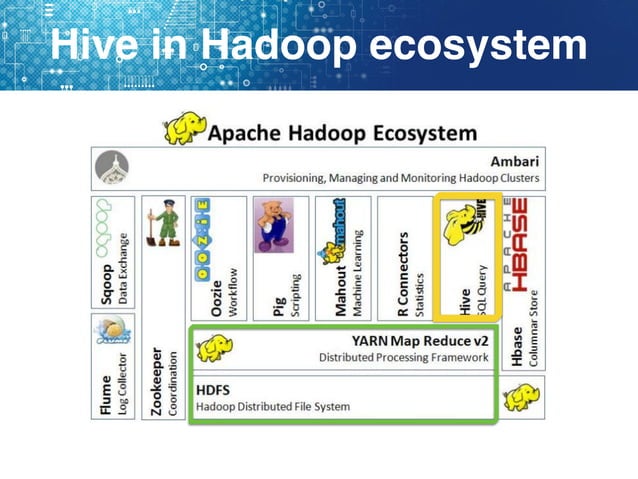 Hive in Hadoop ecosystem

Apache Hadoop Ecosystem

Ambari
Provisioning, Managing and Monitoring Hadoop Clusters

sqoop
Sqoop
Data Exchange

Flume
Log Collector

Zookeeper
Coordination

OOZIE
Oozie
Workflow

Pig
Scripting

mahout
Mahout
Machine Learning

R Connectors
Statistics

HIVE
Hive
SQL Query

APACHE HBASE
Hbase
Columnar Store

YARN Map Reduce v2
Distributed Processing Framework

HDFS
Hadoop Distributed File System